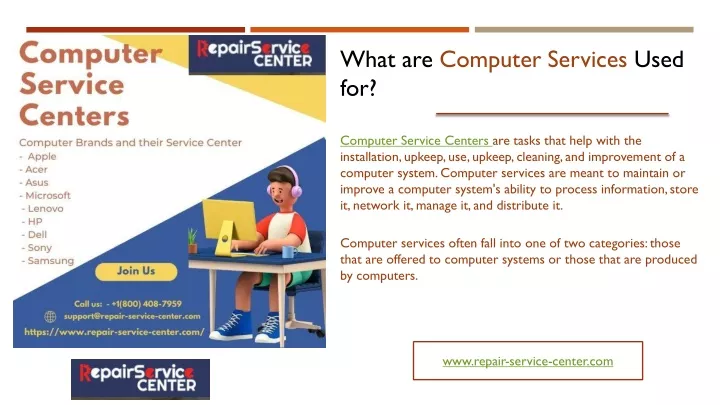 Computer Service Centers

RepairService CENTER

Computer Brands and their Service Center
- Apple
- Acer
- Asus
- Microsoft
- Lenovo
- HP
- Dell
- Sony
- Samsung

Join Us

Call us: - +1(800) 408-7959
support@repair-service-center.com
https://www.repair-service-center.com/

RepairService CENTER

What are Computer Services Used for?

Computer Service Centers are tasks that help with the installation, upkeep, use, upkeep, cleaning, and improvement of a computer system. Computer services are meant to maintain or improve a computer system's ability to process information, store it, network it, manage it, and distribute it.

Computer services often fall into one of two categories: those that are offered to computer systems or those that are produced by computers.

www.repair-service-center.com